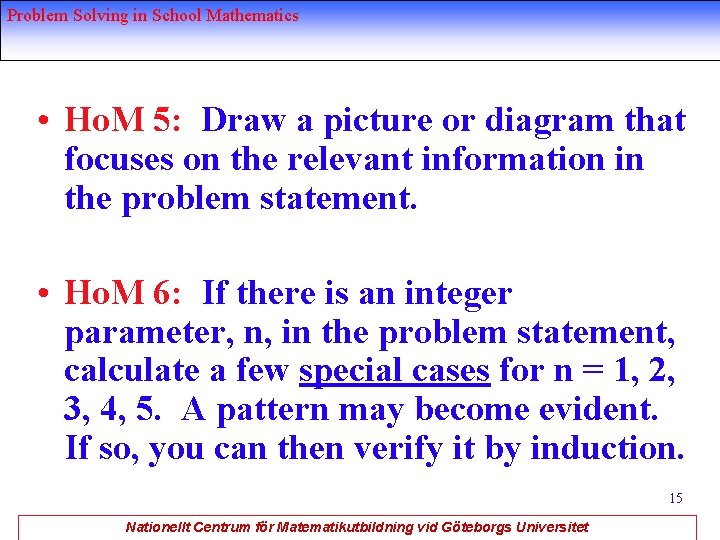 Problem Solving in School Mathematics

• HoM 5: Draw a picture or diagram that focuses on the relevant information in the problem statement.

• HoM 6: If there is an integer parameter, n, in the problem statement, calculate a few special cases for n = 1, 2, 3, 4, 5. A pattern may become evident. If so, you can then verify it by induction.

15

Nationellt Centrum för Matematikutbildning vid Göteborgs Universitet